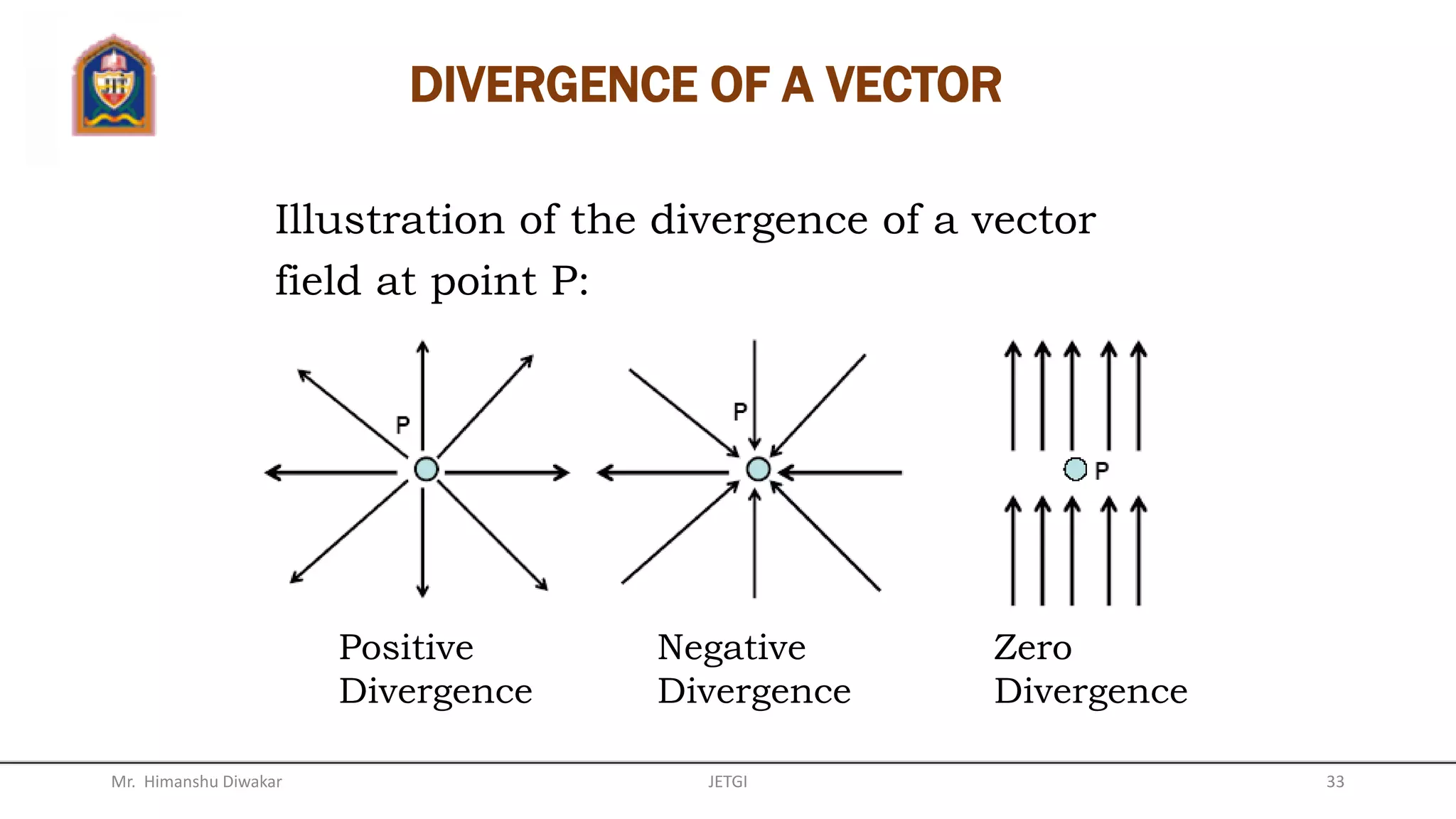 DIVERGENCE OF A VECTOR

Illustration of the divergence of a vector field at point P:

P

P

P

Positive Divergence

Negative Divergence

Zero Divergence

Mr. Himanshu Diwakar

JETGI

33